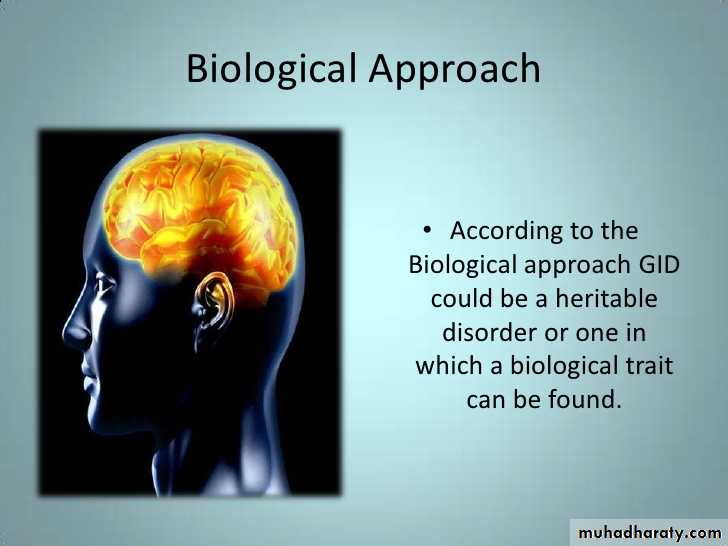 Biological Approach

• According to the Biological approach GID could be a heritable disorder or one in which a biological trait can be found.

muhadharaty.com